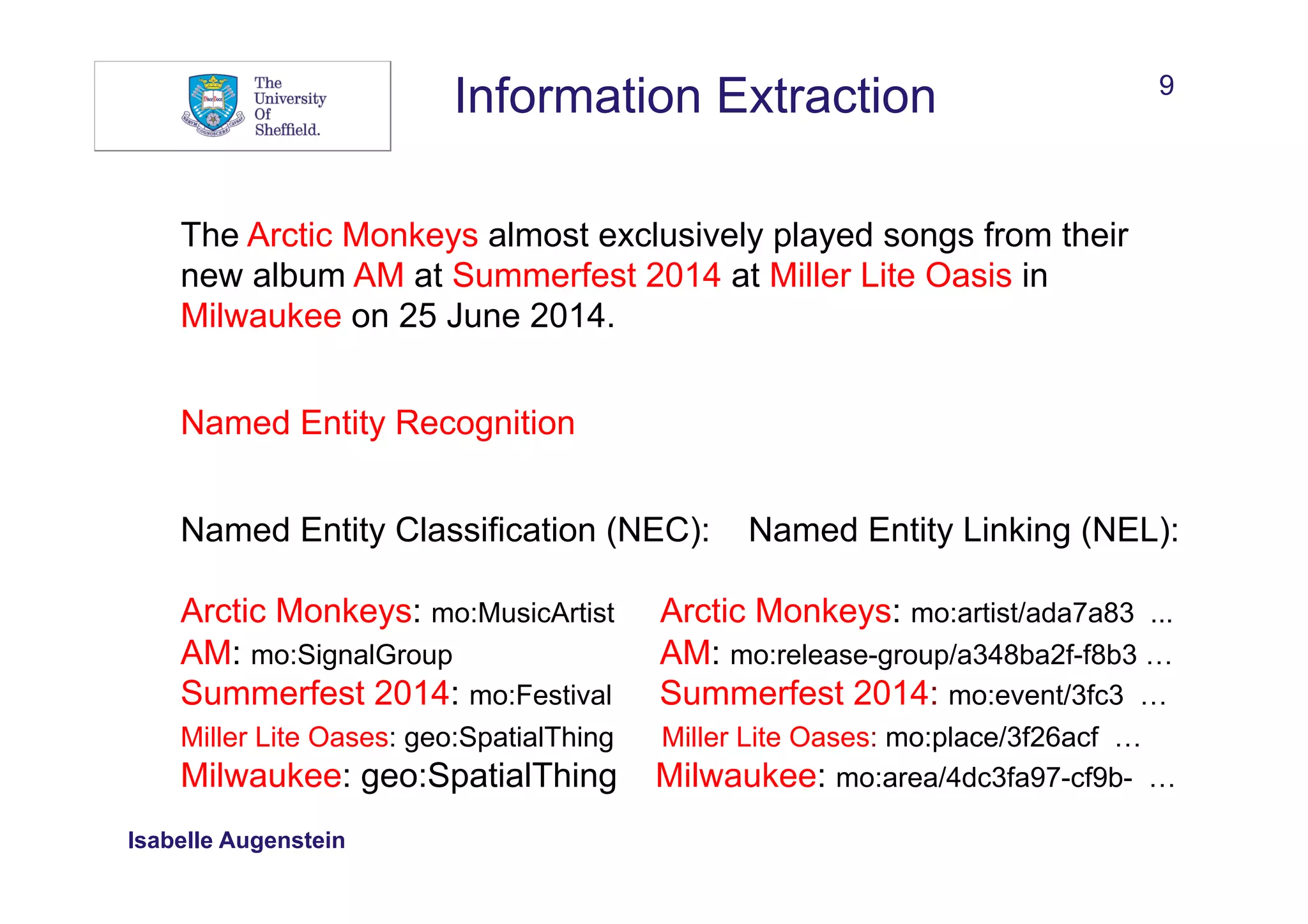 The University Of Sheffield.

Information Extraction

9

The Arctic Monkeys almost exclusively played songs from their new album AM at Summerfest 2014 at Miller Lite Oasis in Milwaukee on 25 June 2014.

Named Entity Recognition

Named Entity Classification (NEC):

Arctic Monkeys: mo:MusicArtist
AM: mo:SignalGroup
Summerfest 2014: mo:Festival
Miller Lite Oases: geo:SpatialThing
Milwaukee: geo:SpatialThing

Named Entity Linking (NEL):

Arctic Monkeys: mo:artist/ada7a83 ...
AM: mo:release-group/a348ba2f-f8b3 …
Summerfest 2014: mo:event/3fc3 …
Miller Lite Oases: mo:place/3f26acf …
Milwaukee: mo:area/4dc3fa97-cf9b- …

Isabelle Augenstein